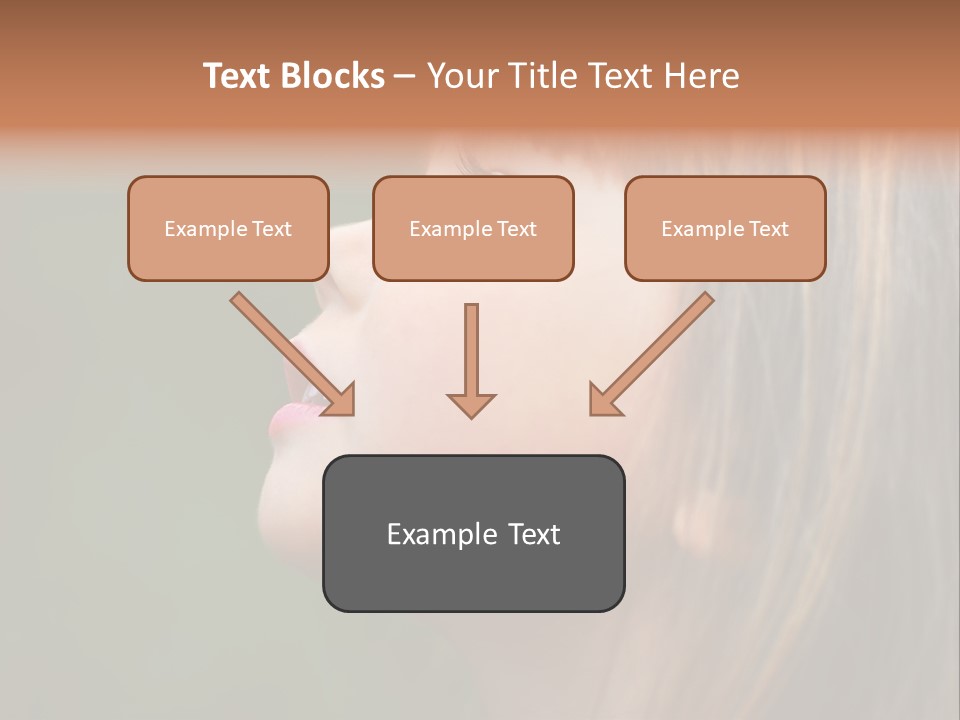 Text Blocks – Your Title Text Here

Example Text

Example Text

Example Text

Example Text